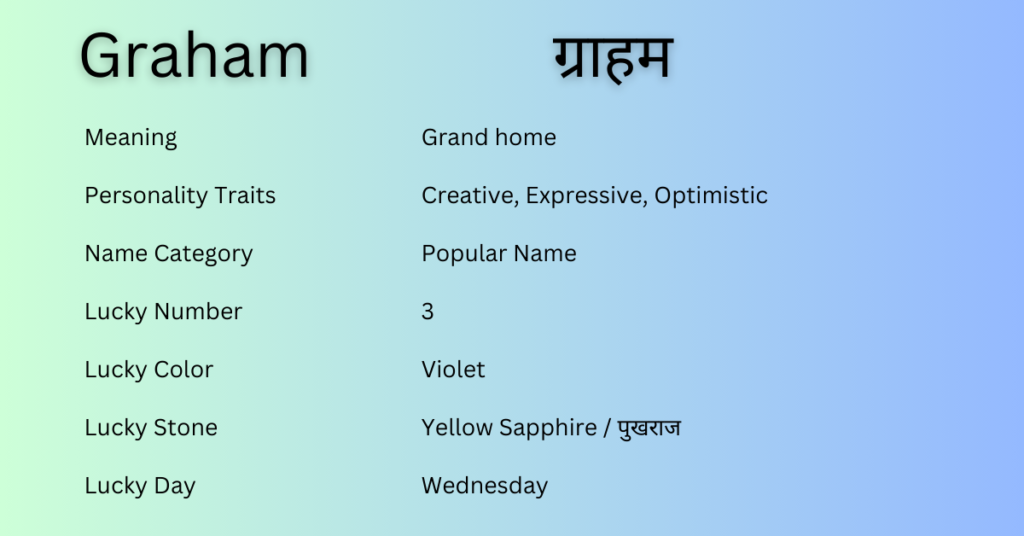 | Graham | ग्राहम |
|---|---|
| Meaning | Grand home |
| Personality Traits | Creative, Expressive, Optimistic |
| Name Category | Popular Name |
| Lucky Number | 3 |
| Lucky Color | Violet |
| Lucky Stone | Yellow Sapphire / पुखराज |
| Lucky Day | Wednesday |